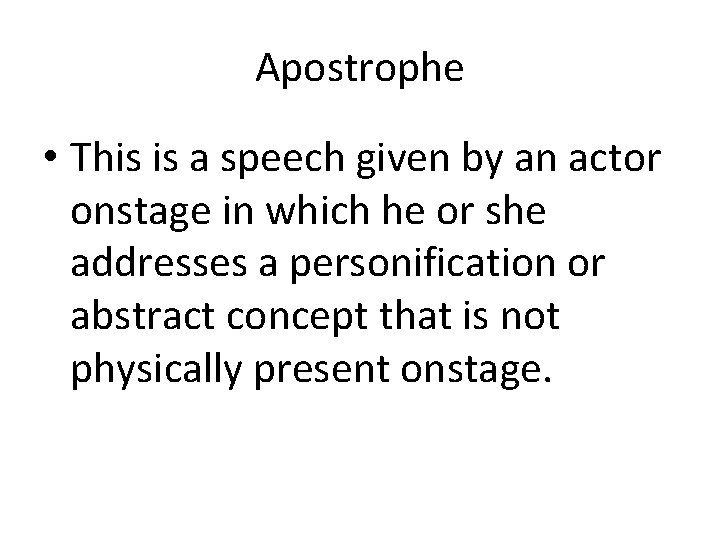 Apostrophe

• This is a speech given by an actor onstage in which he or she addresses a personification or abstract concept that is not physically present onstage.